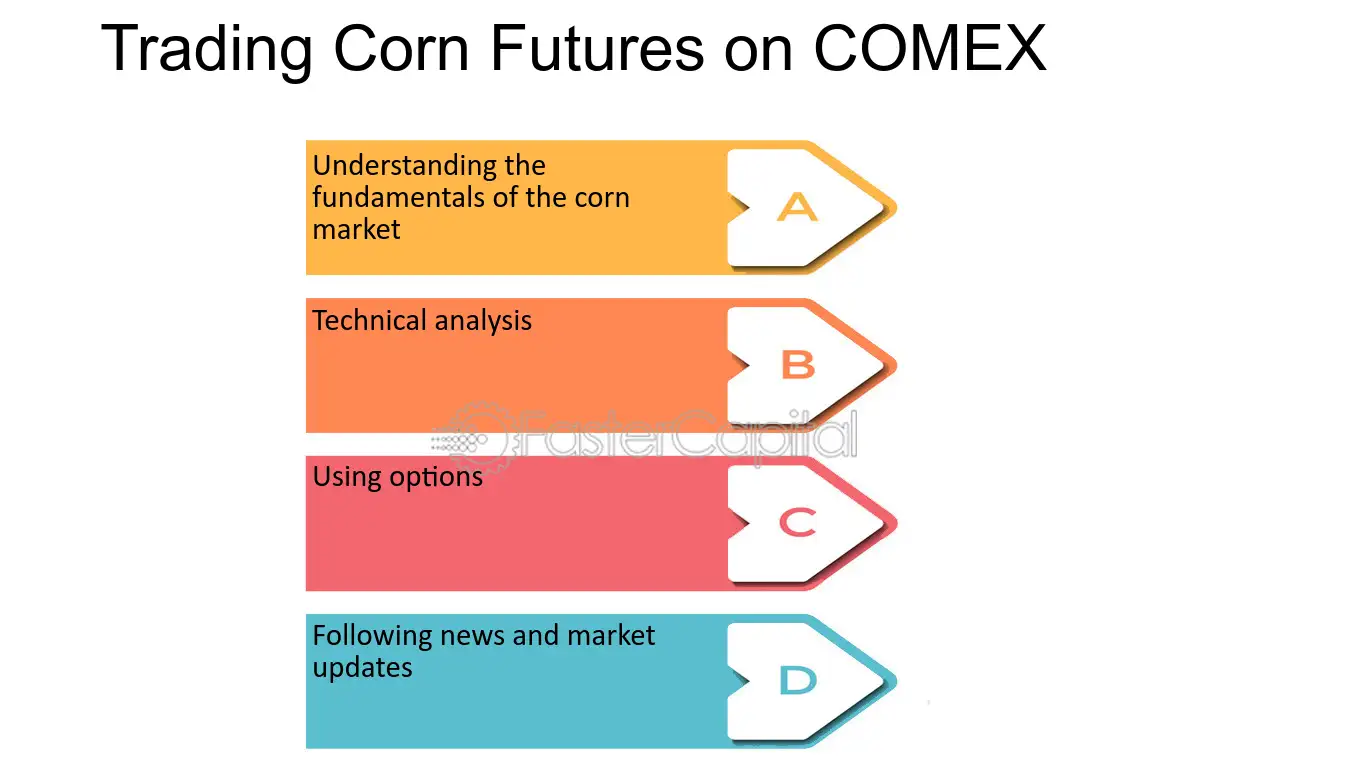 Trading Corn Futures on COMEX

Understanding the fundamentals of the corn market

A

Technical analysis

B

FasterCapital

Using options

C

Following news and market updates

D